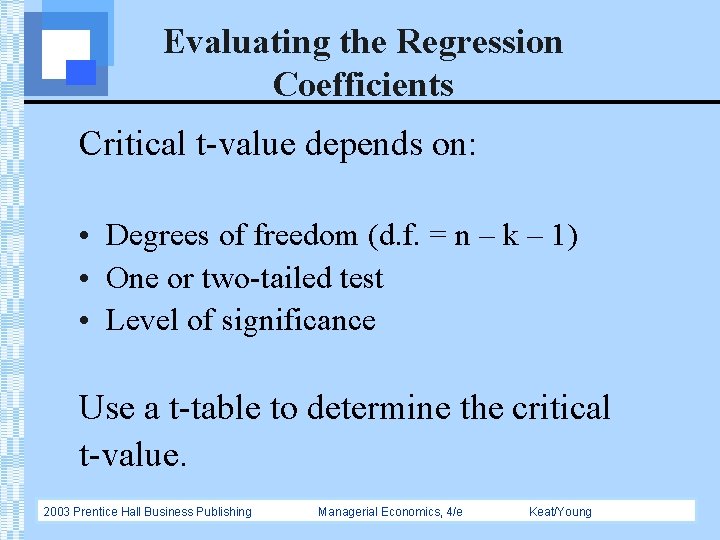 Evaluating the Regression Coefficients

Critical t-value depends on:

• Degrees of freedom (d.f. = n – k – 1)
• One or two-tailed test
• Level of significance

Use a t-table to determine the critical t-value.

2003 Prentice Hall Business Publishing Managerial Economics, 4/e Keat/Young